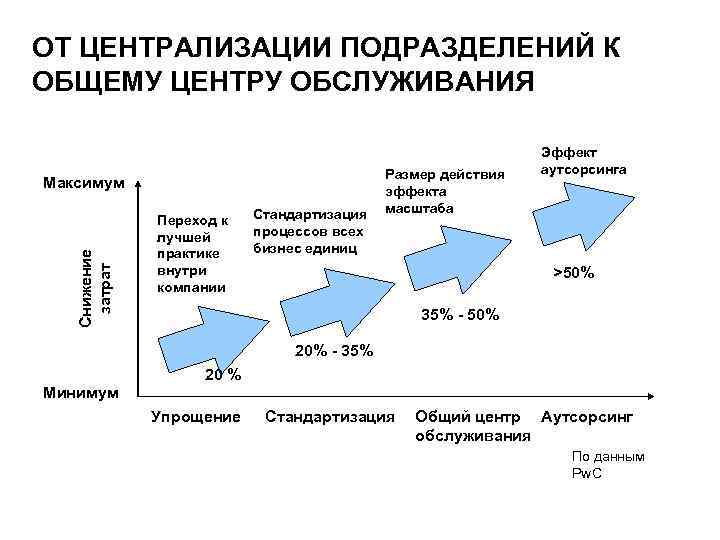 ОТ ЦЕНТРАЛИЗАЦИИ ПОДРАЗДЕЛЕНИЙ К ОБЩЕМУ ЦЕНТРУ ОБСЛУЖИВАНИЯ

Максимум

Снижение затрат

Минимум

Переход к лучшей практике внутри компании

20 %

Стандартизация процессов всех бизнес единиц

20% - 35%

Размер действия эффекта масштаба

35% - 50%

Эффект аутсорсинга

>50%

Упрощение

Стандартизация

Общий центр обслуживания

Аутсорсинг

По данным PwC